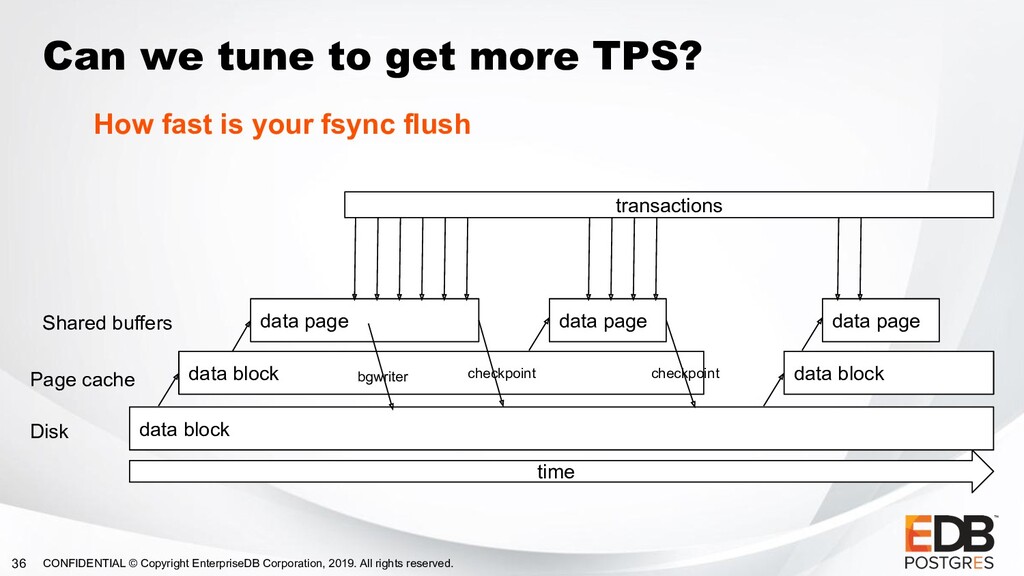 Can we tune to get more TPS?

How fast is your fsync flush

transactions

Shared buffers

data page

data page

data page

Page cache

data block

bgwriter

checkpoint

checkpoint

data block

Disk

data block

time

36 CONFIDENTIAL © Copyright EnterpriseDB Corporation, 2019. All rights reserved.

EDB POSTGRES